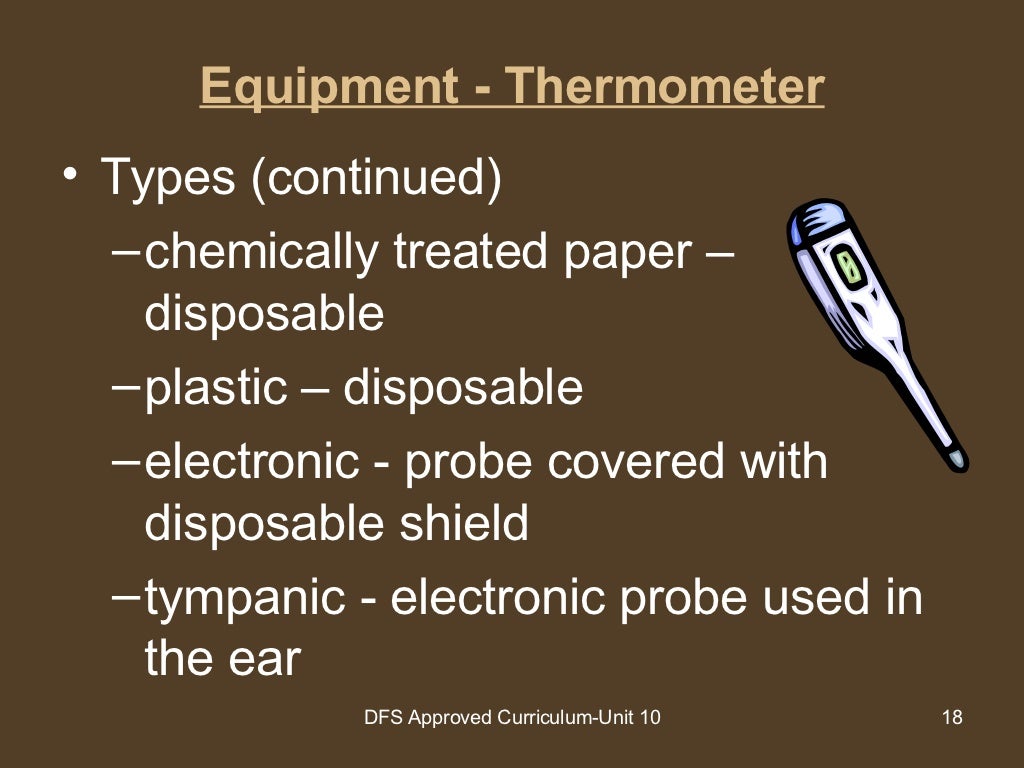 Equipment - Thermometer

• Types (continued)

– chemically treated paper – disposable

– plastic – disposable

– electronic - probe covered with disposable shield

– tympanic - electronic probe used in the ear

DFS Approved Curriculum-Unit 10

18